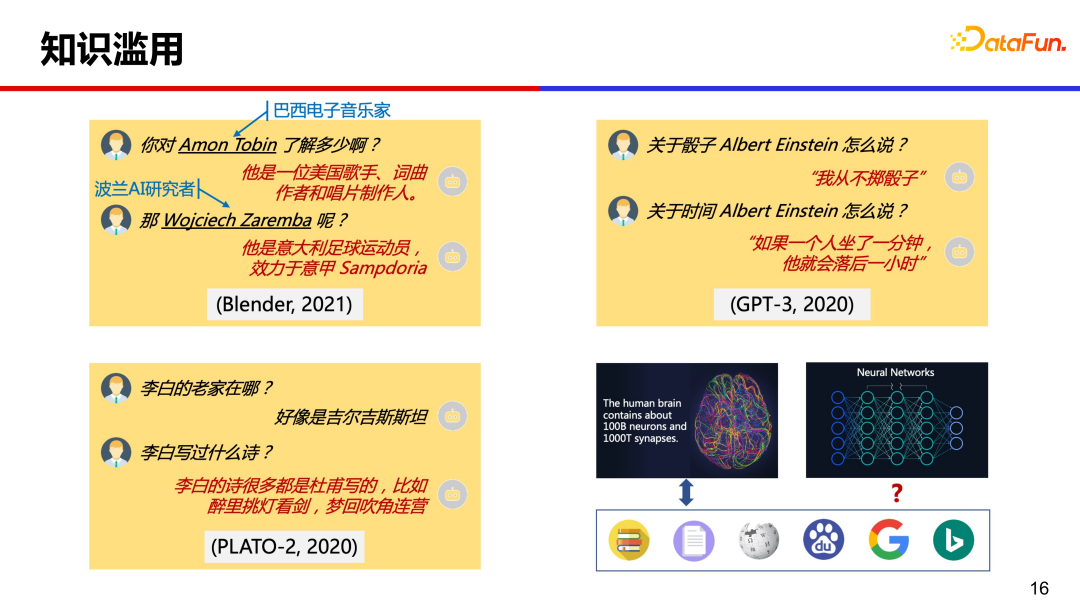 知识滥用

DataFun.

巴西电子音乐家

你对 Amon Tobin 了解多少啊？

他是一位美国歌手、词曲作者和唱片制作人。

波兰AI研究者

那 Wojciech Zaremba 呢？

他是意大利足球运动员，效力于意甲 Sampdoria

(Blender, 2021)

关于骰子 Albert Einstein 怎么说？

“我从不掷骰子”

关于时间 Albert Einstein 怎么说？

“如果一个人坐了一分钟，他就会落后一小时”

(GPT-3, 2020)

李白的老家在哪？

好像是吉尔吉斯斯坦

李白写过什么诗？

李白的诗很多都是杜甫写的，比如醉里挑灯看剑，梦回吹角连营

(PLATO-2, 2020)

The human brain contains about 100B neurons and 1000T synapses.

Neural Networks

?

du

16